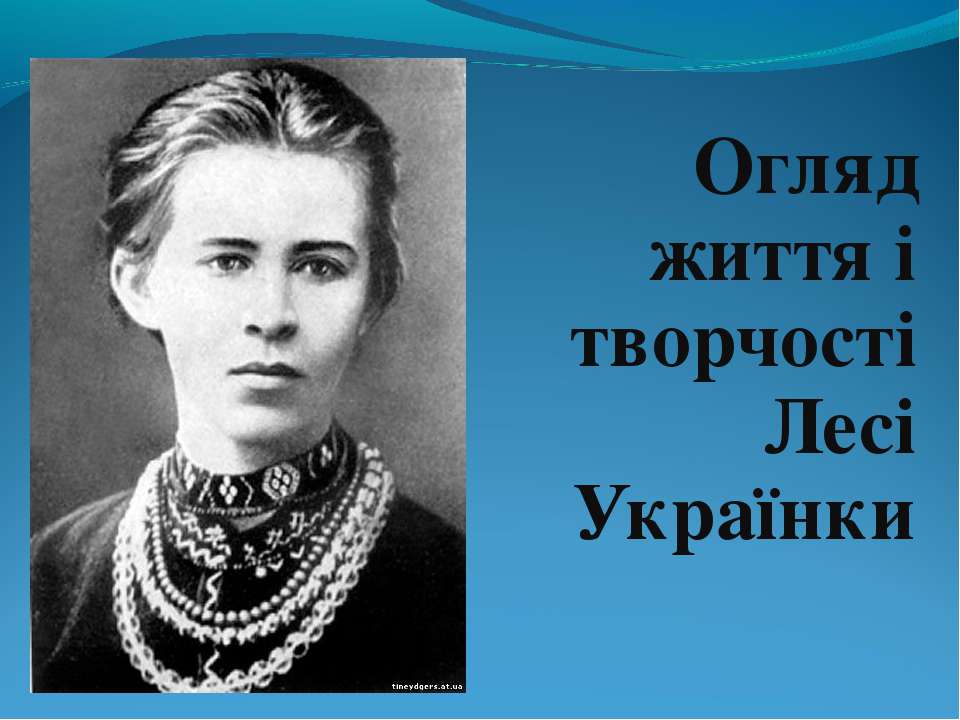 Огляд життя і творчості Лесі Українки

tineydgers.at.ua